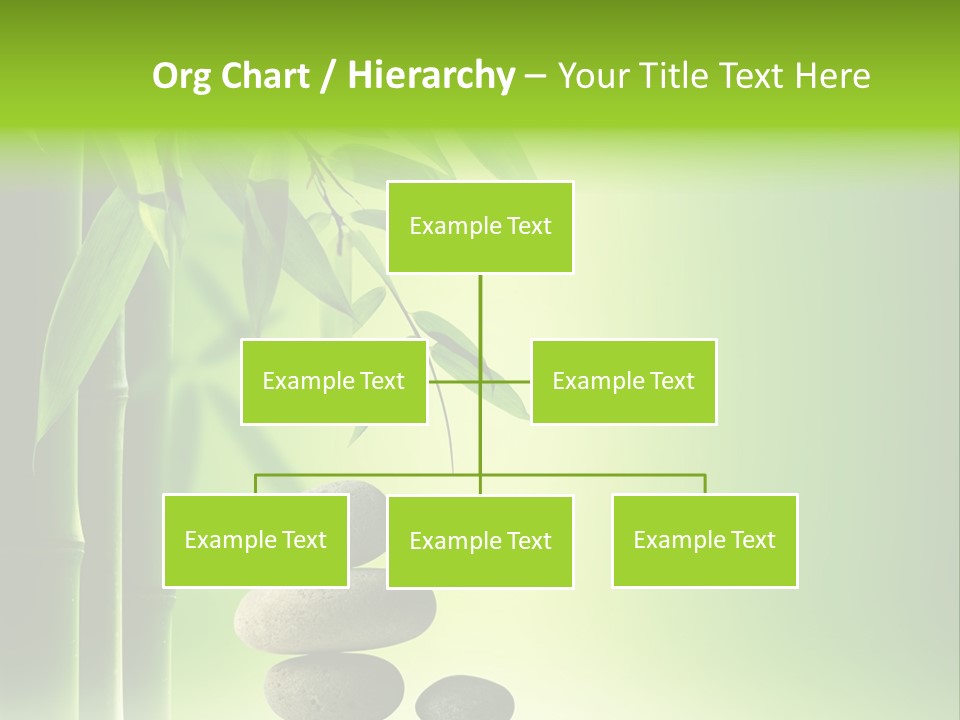 Org Chart / Hierarchy – Your Title Text Here

Example Text

Example Text

Example Text

Example Text

Example Text

Example Text